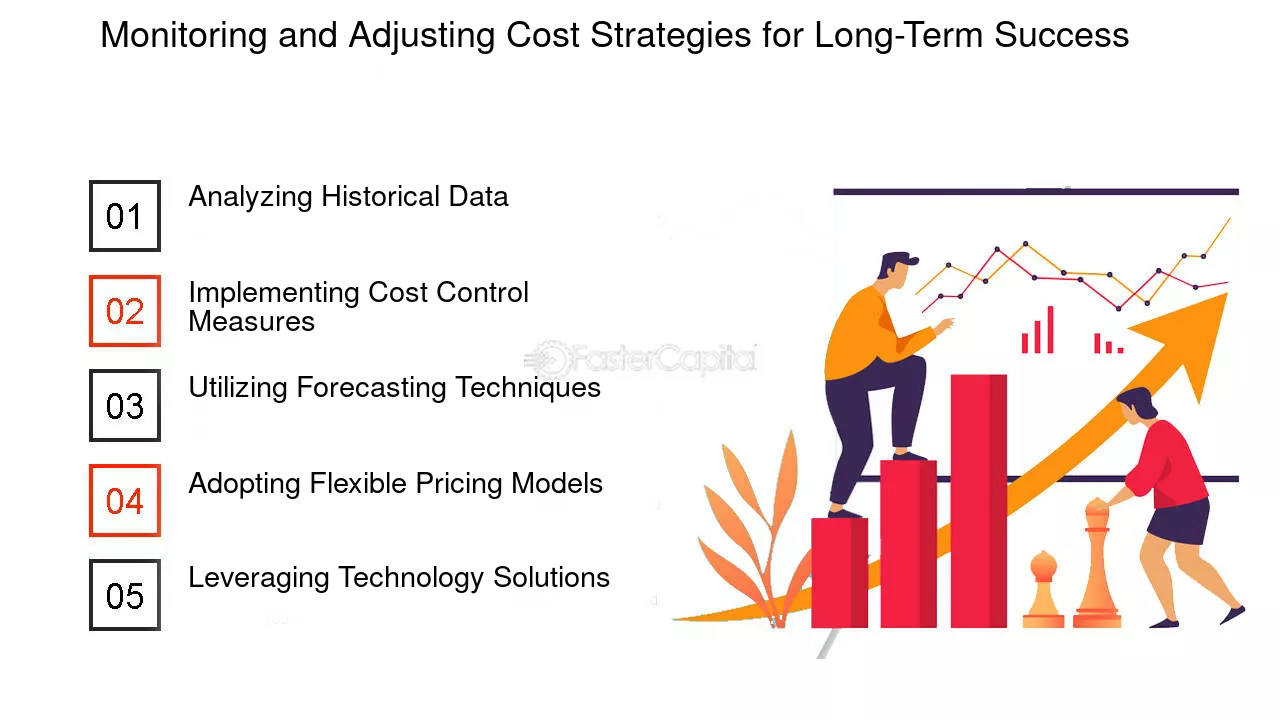 Monitoring and Adjusting Cost Strategies for Long-Term Success

01 Analyzing Historical Data

02 Implementing Cost Control Measures

03 Utilizing Forecasting Techniques

04 Adopting Flexible Pricing Models

05 Leveraging Technology Solutions

FasterCapital